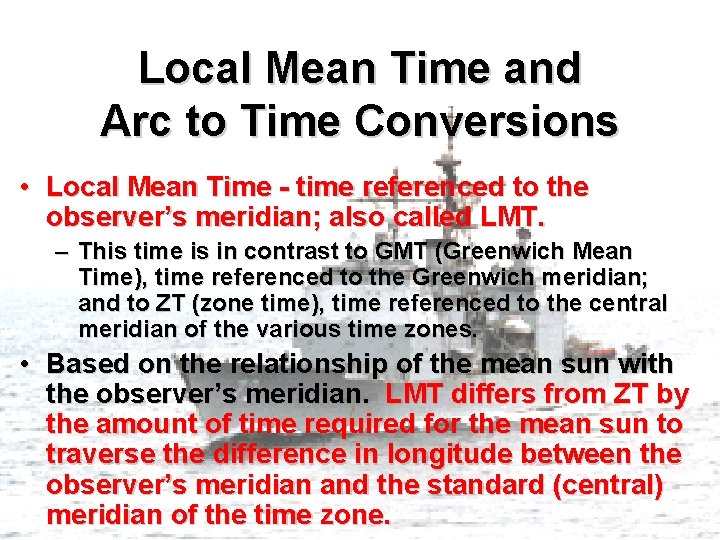 Local Mean Time and Arc to Time Conversions

• Local Mean Time - time referenced to the observer's meridian; also called LMT.

– This time is in contrast to GMT (Greenwich Mean Time), time referenced to the Greenwich meridian; and to ZT (zone time), time referenced to the central meridian of the various time zones.

• Based on the relationship of the mean sun with the observer's meridian. LMT differs from ZT by the amount of time required for the mean sun to traverse the difference in longitude between the observer's meridian and the standard (central) meridian of the time zone.